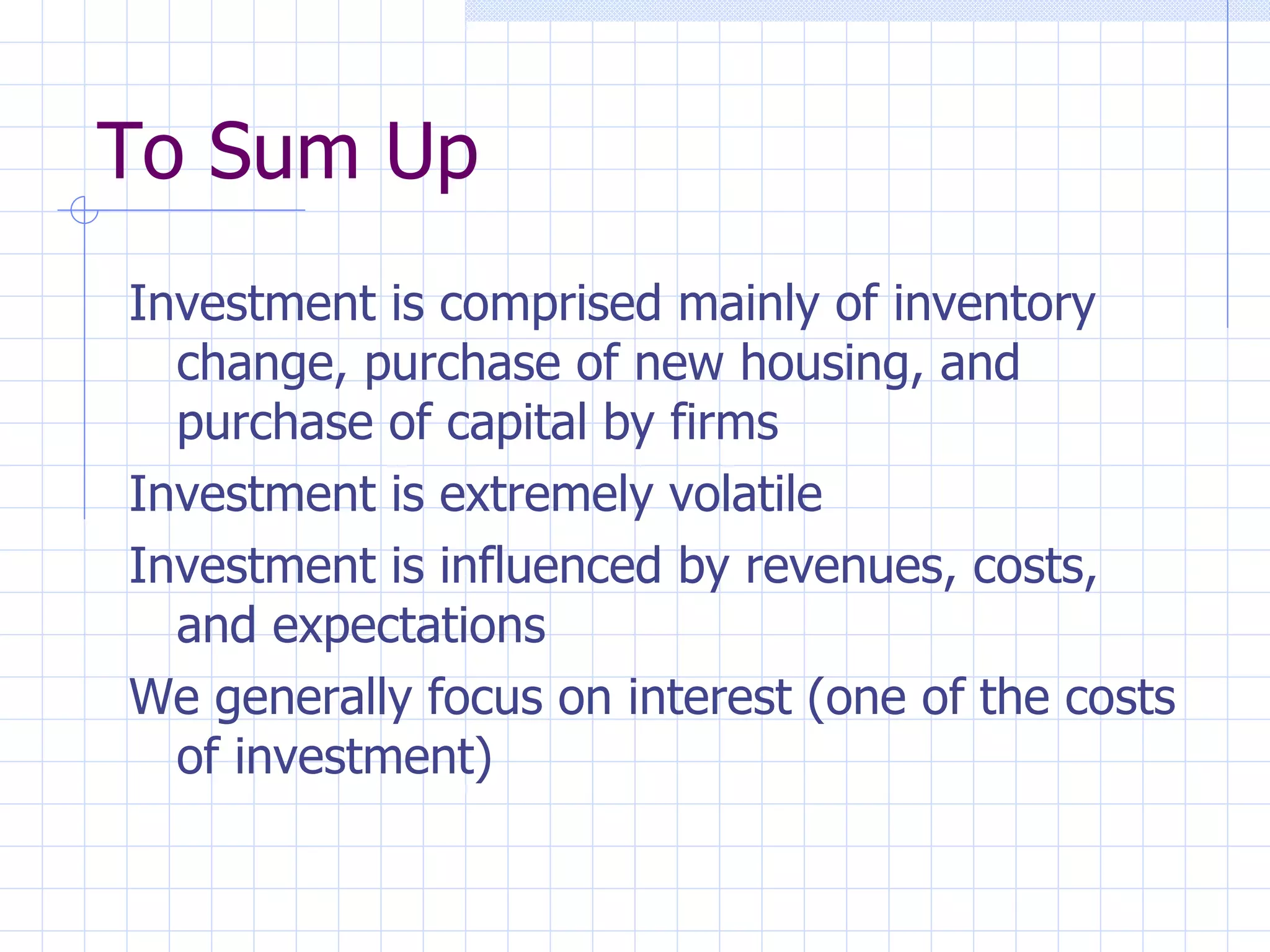 To Sum Up

Investment is comprised mainly of inventory change, purchase of new housing, and purchase of capital by firms

Investment is extremely volatile

Investment is influenced by revenues, costs, and expectations

We generally focus on interest (one of the costs of investment)